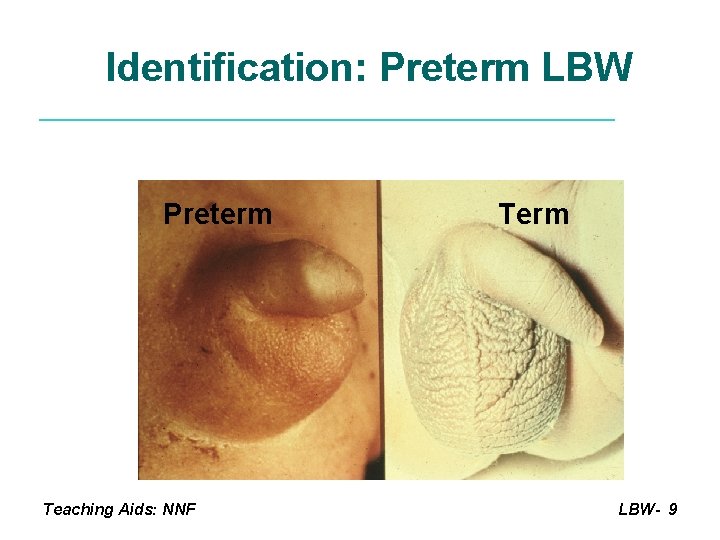 Identification: Preterm LBW

Preterm

Term

Teaching Aids: NNF

LBW- 9